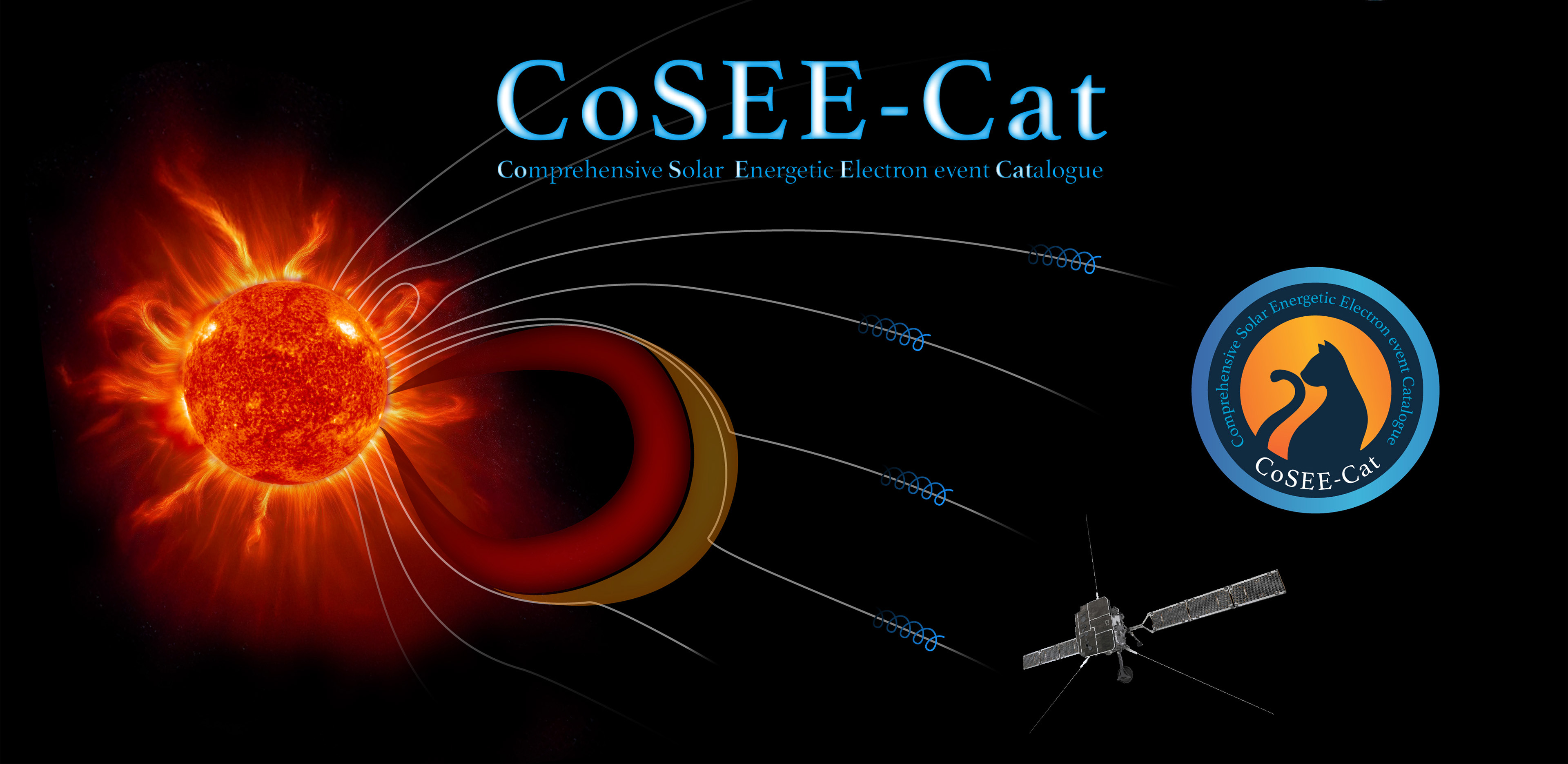 CoSEE-Cat

Comprehensive Solar Energetic Electron event Catalogue

Comprehensive Solar Energetic Electron event Catalogue

CoSEE-Cat